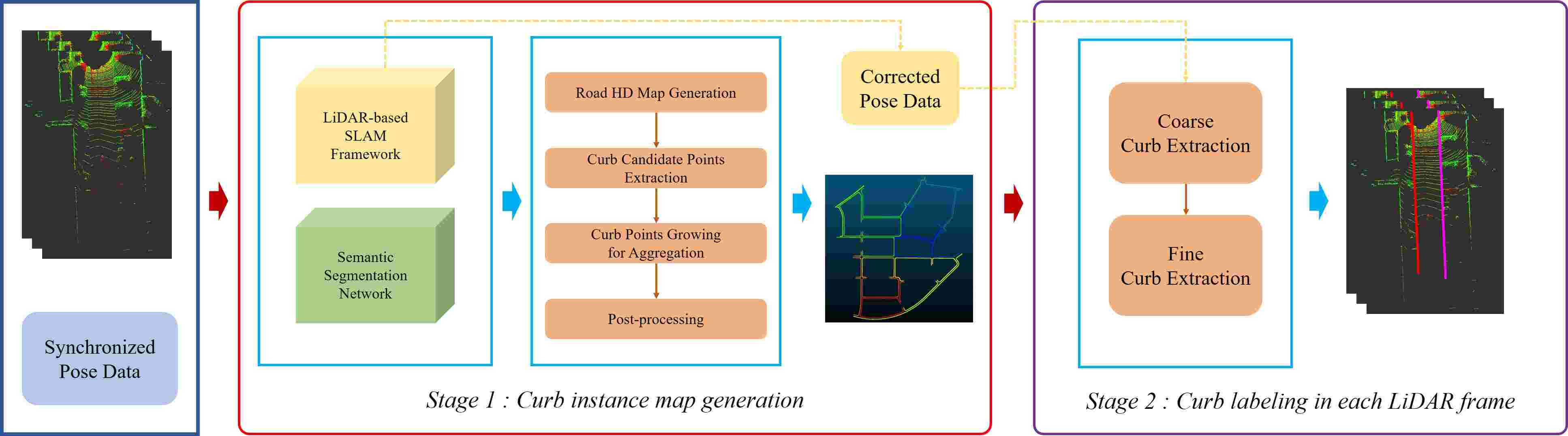 Synchronized Pose Data

LiDAR-based SLAM Framework

Semantic Segmentation Network

Road HD Map Generation

Curb Candidate Points Extraction

Curb Points Growing for Aggregation

Post-processing

Corrected Pose Data

Stage 1 : Curb instance map generation

Coarse Curb Extraction

Fine Curb Extraction

Stage 2 : Curb labeling in each LiDAR frame